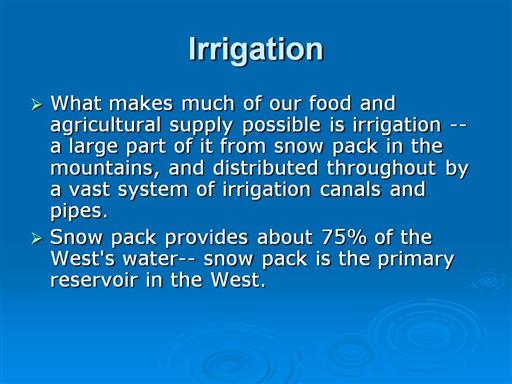 Irrigation

➢ What makes much of our food and agricultural supply possible is irrigation -- a large part of it from snow pack in the mountains, and distributed throughout by a vast system of irrigation canals and pipes.

➢ Snow pack provides about 75% of the West's water-- snow pack is the primary reservoir in the West.